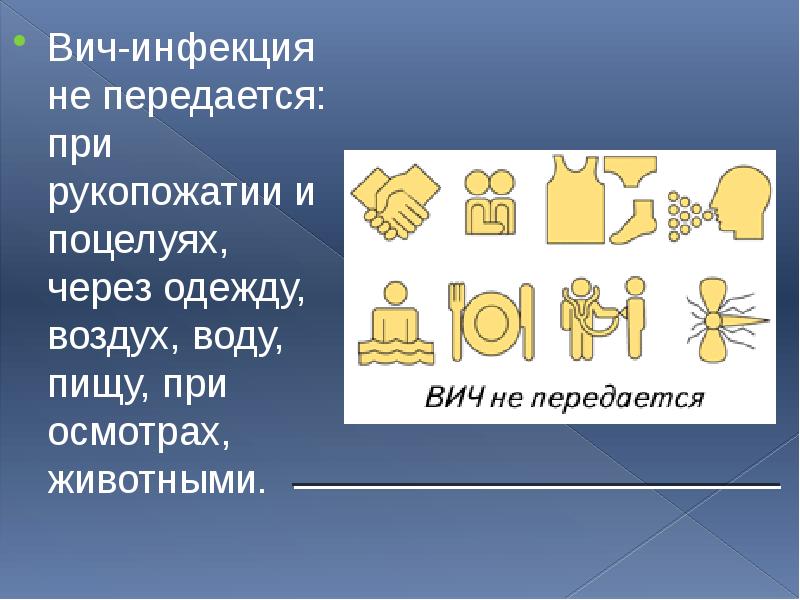 Вич-инфекция не передается: при рукопожатии и поцелуях, через одежду, воздух, воду, пищу, при осмотрах, животными.

ВИЧ не передается